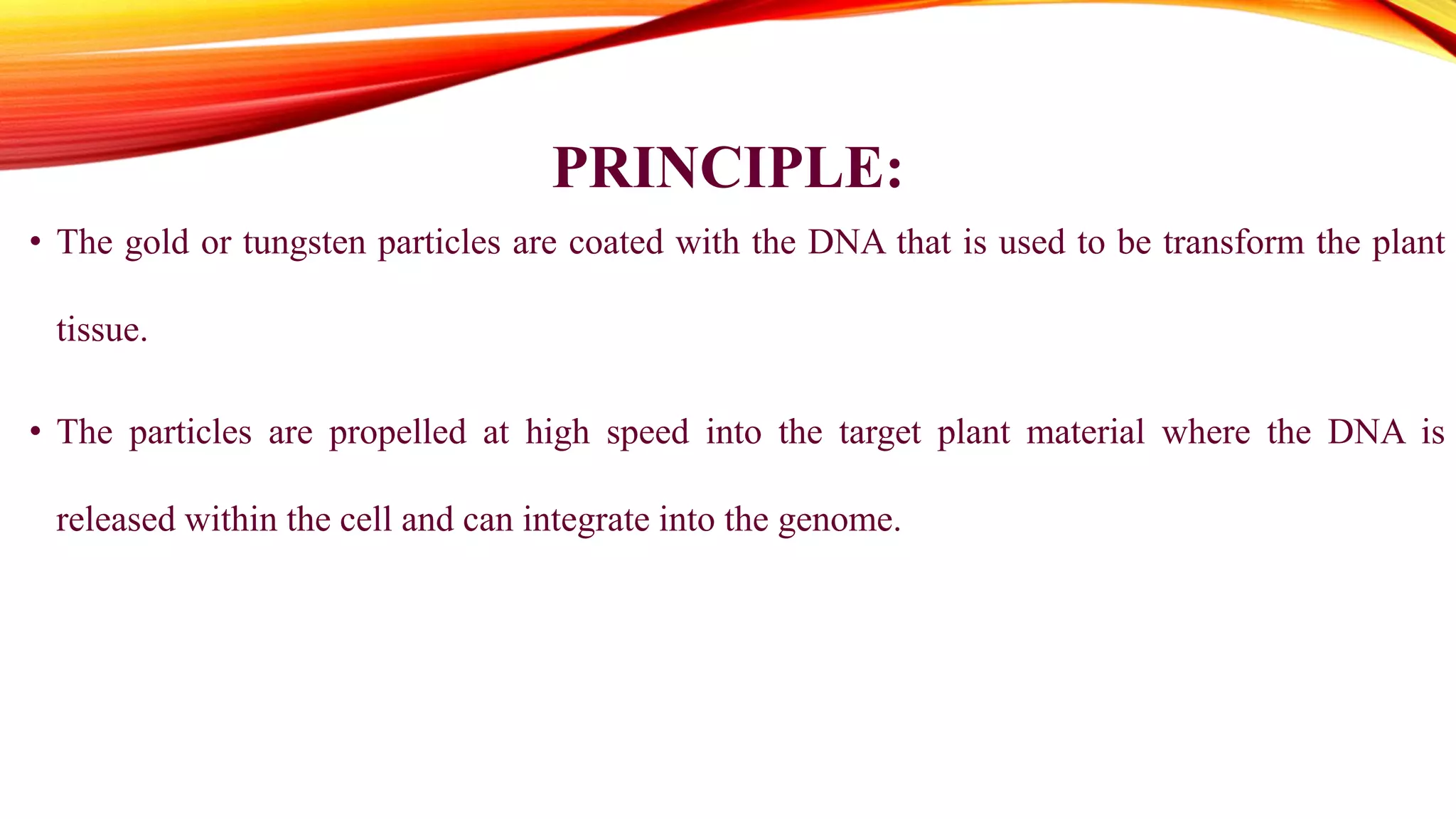 PRINCIPLE:

• The gold or tungsten particles are coated with the DNA that is used to be transform the plant tissue.

• The particles are propelled at high speed into the target plant material where the DNA is released within the cell and can integrate into the genome.